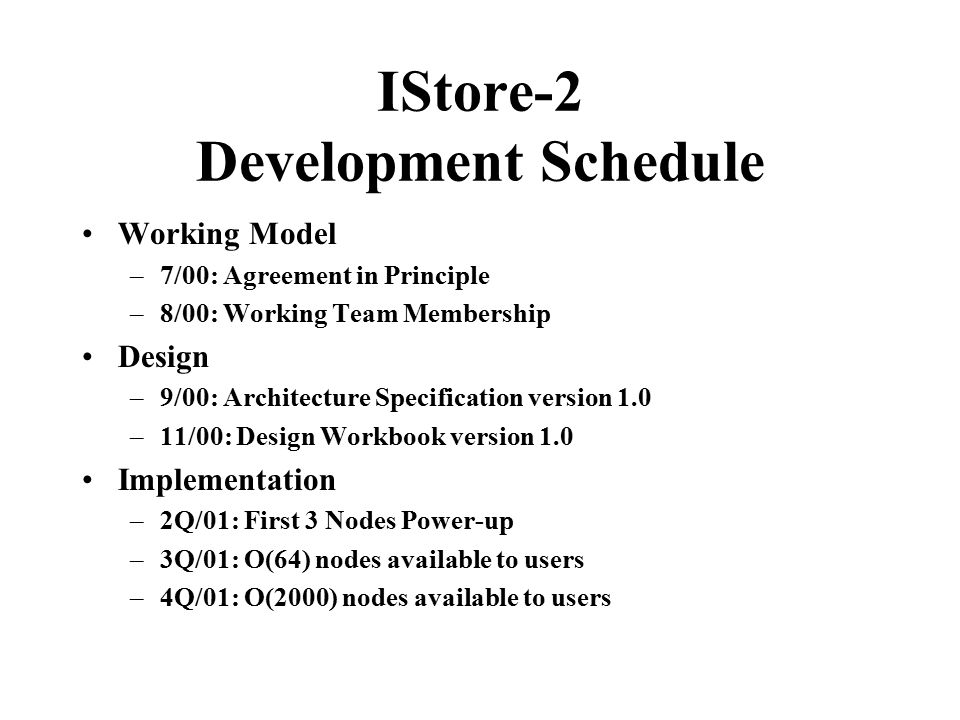 IStore-2
Development Schedule

• Working Model
– 7/00: Agreement in Principle
– 8/00: Working Team Membership
• Design
– 9/00: Architecture Specification version 1.0
– 11/00: Design Workbook version 1.0
• Implementation
– 2Q/01: First 3 Nodes Power-up
– 3Q/01: O(64) nodes available to users
– 4Q/01: O(2000) nodes available to users